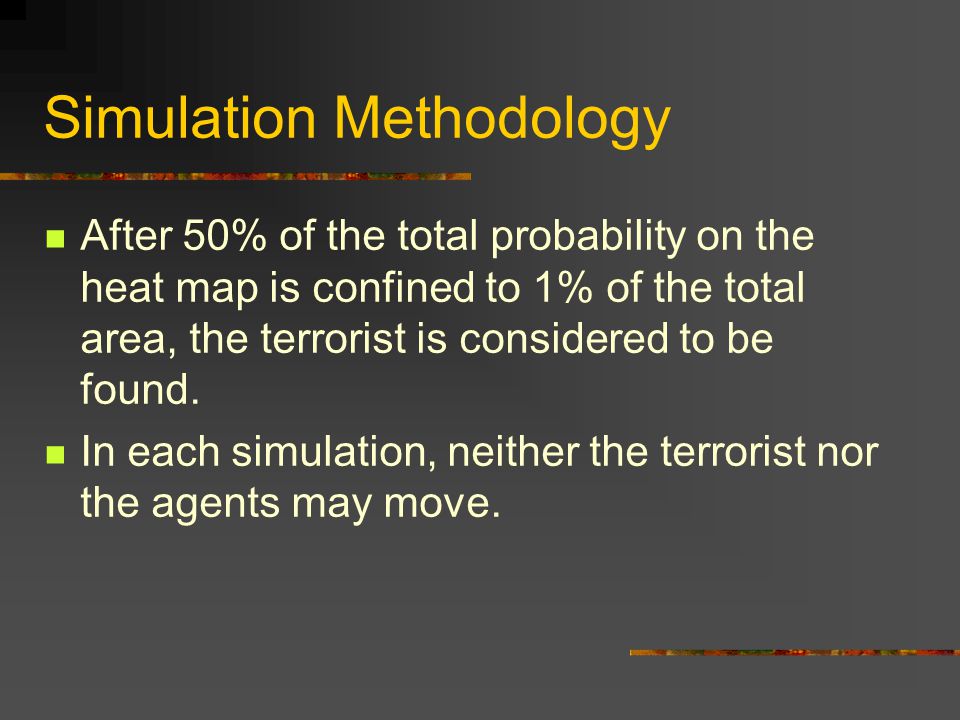 Simulation Methodology

After 50% of the total probability on the heat map is confined to 1% of the total area, the terrorist is considered to be found.

In each simulation, neither the terrorist nor the agents may move.